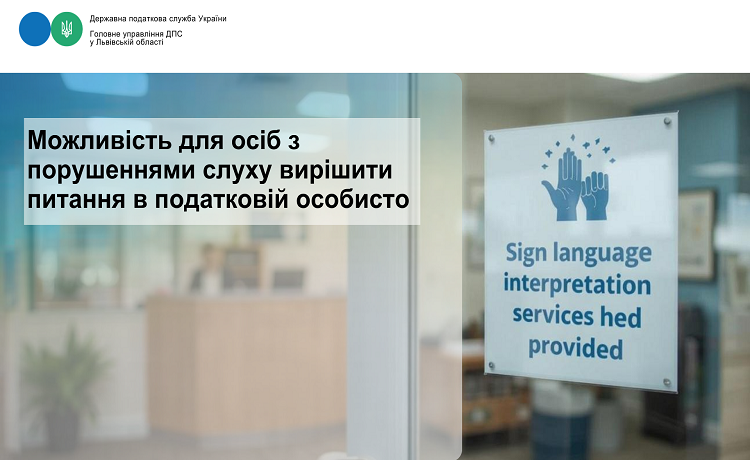 Державна податкова служба України
Головне управління ДПС у Львівській області

Можливість для осіб з порушеннями слуху вирішити питання в податковій особисто

Sign language interpretation services hed provided